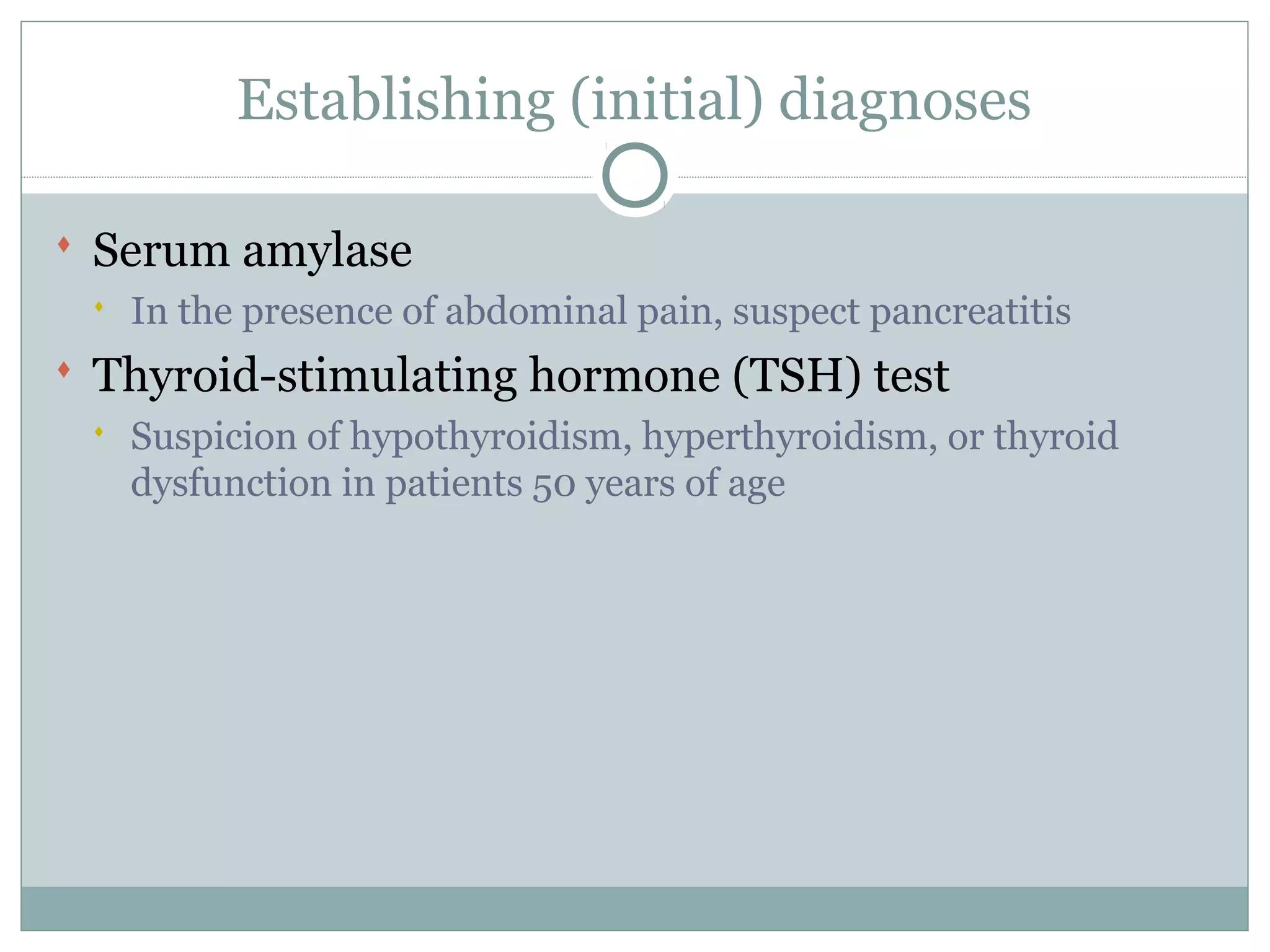 Establishing (initial) diagnoses

Serum amylase

In the presence of abdominal pain, suspect pancreatitis

Thyroid-stimulating hormone (TSH) test

Suspicion of hypothyroidism, hyperthyroidism, or thyroid dysfunction in patients 50 years of age